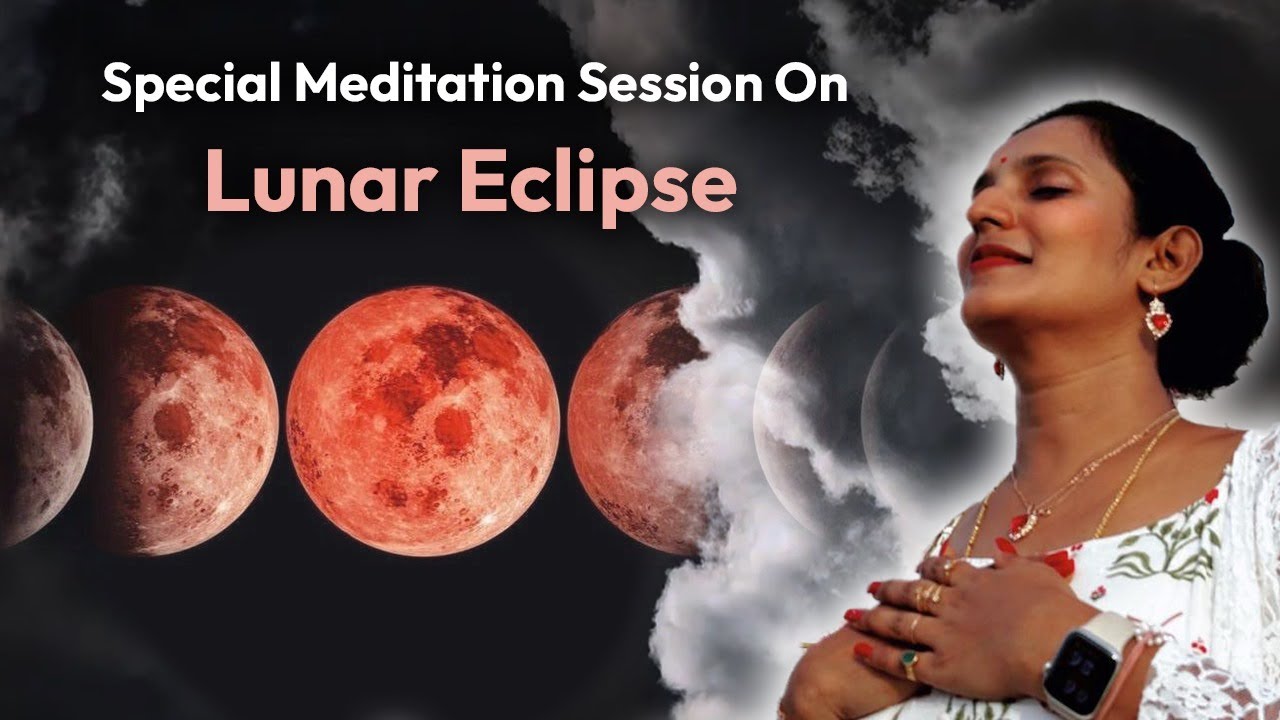 Special Meditation Session On
Lunar Eclipse